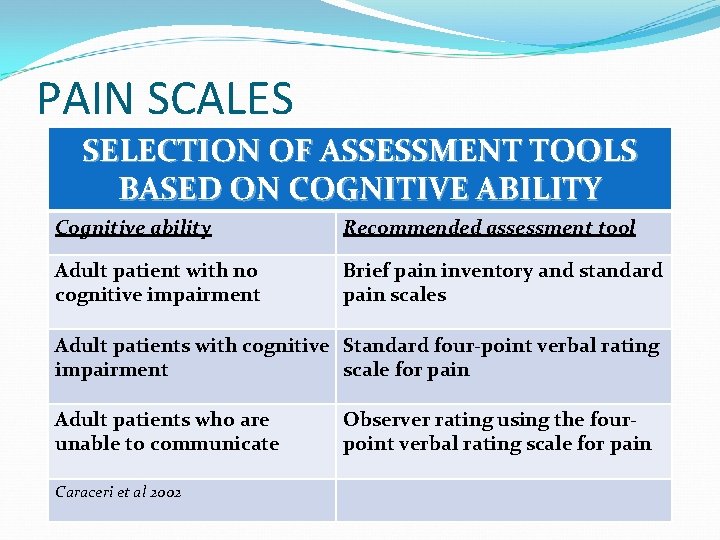 PAIN SCALES

SELECTION OF ASSESSMENT TOOLS BASED ON COGNITIVE ABILITY

| Cognitive ability | Recommended assessment tool |
|---|---|
| Adult patient with no cognitive impairment | Brief pain inventory and standard pain scales |
| Adult patients with cognitive impairment | Standard four-point verbal rating scale for pain |
| Adult patients who are unable to communicate | Observer rating using the four-point verbal rating scale for pain |
| Caraceri et al 2002 | |